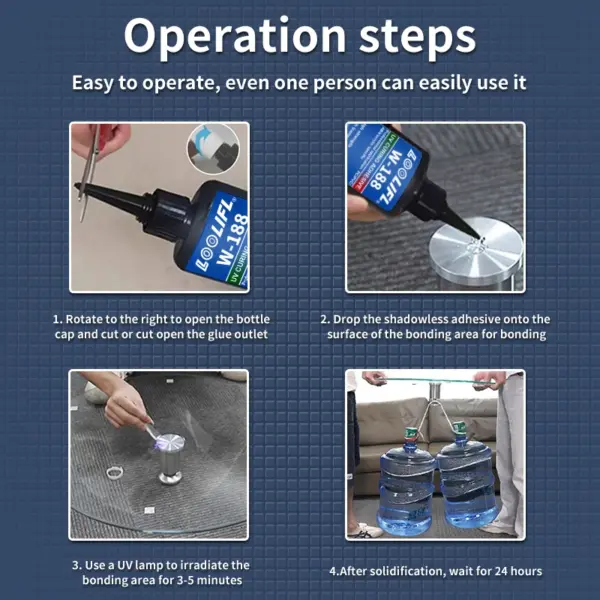 Operation steps

Easy to operate, even one person can easily use it

LOOLIFL
W-188
UV CURING

LOOLIFL
W-188
UV CURING ADHESIVE

1. Rotate to the right to open the bottle cap and cut or cut open the glue outlet

2. Drop the shadowless adhesive onto the surface of the bonding area for bonding

3. Use a UV lamp to irradiate the bonding area for 3-5 minutes

4.After solidification, wait for 24 hours